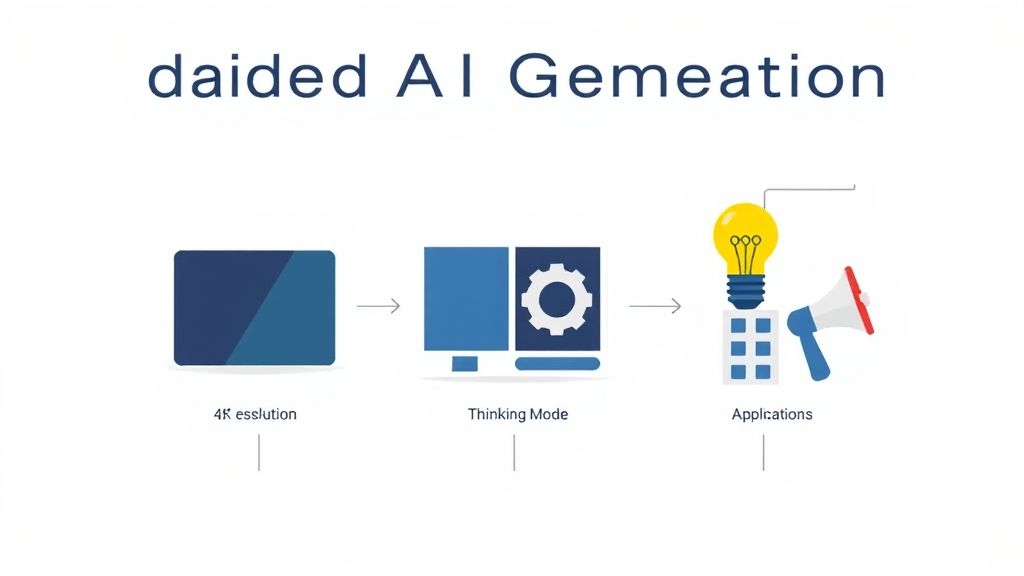 daided AI Gemeation

4K esslution

Thinking Mode

Applications